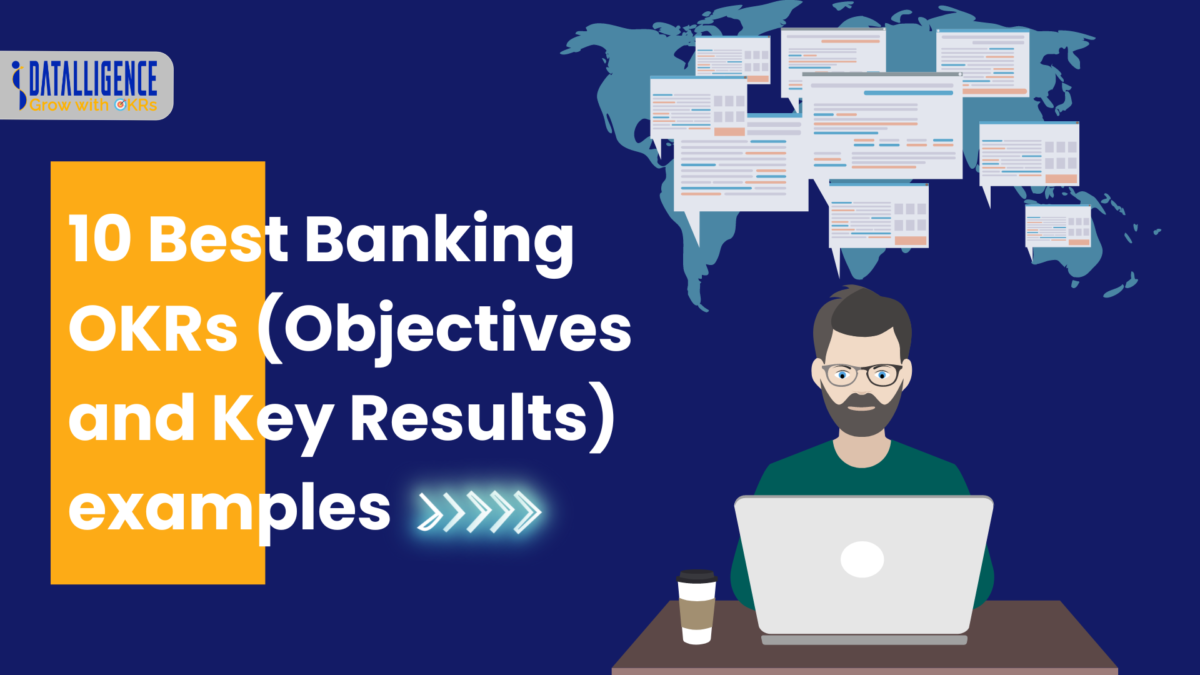 DATALLIGENCE
Grow with OKRs

10 Best Banking OKRs (Objectives and Key Results) examples